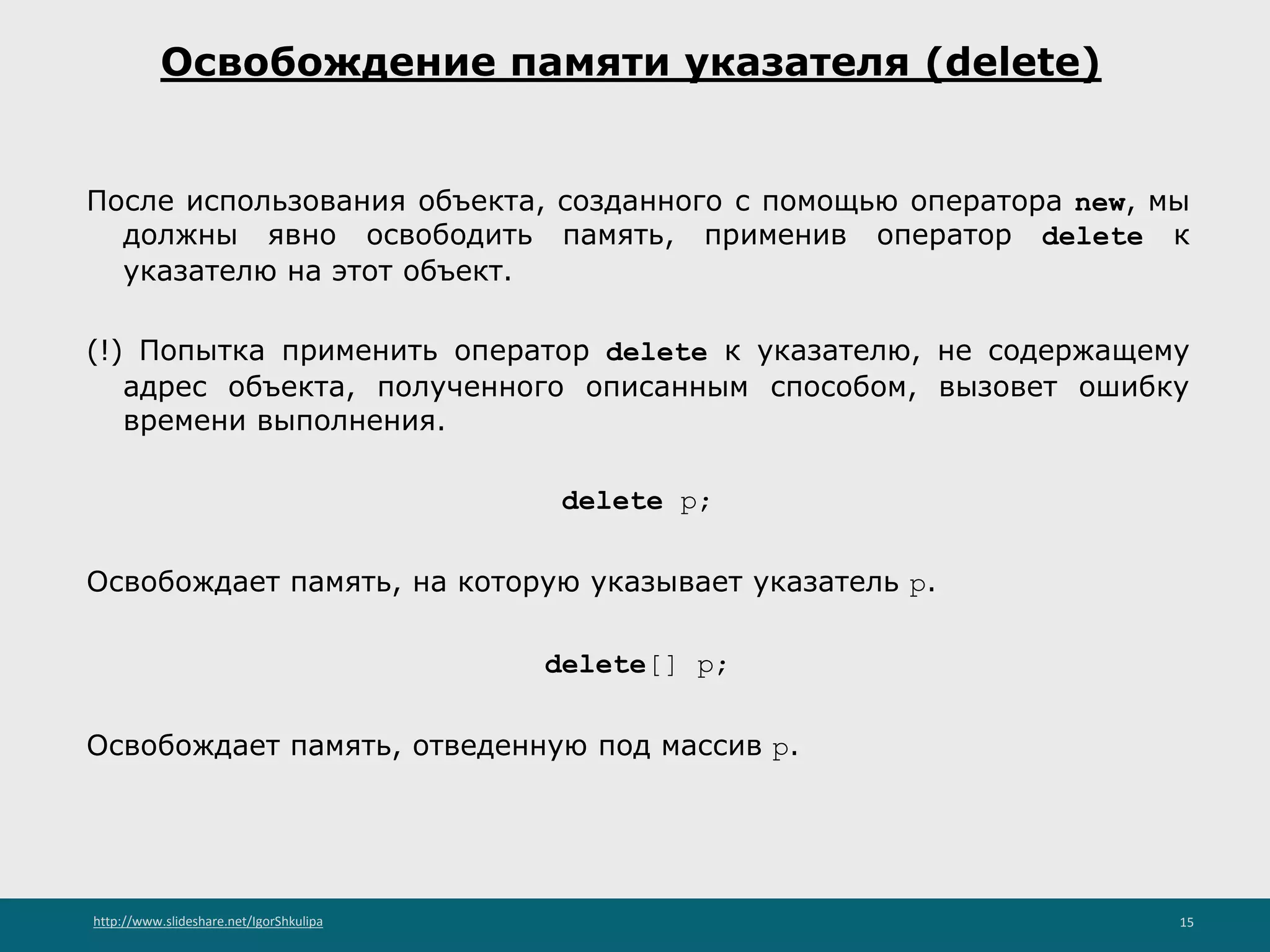 Освобождение памяти указателя (delete)

После использования объекта, созданного с помощью оператора new, мы должны явно освободить память, применив оператор delete к указателю на этот объект.

(!) Попытка применить оператор delete к указателю, не содержащему адрес объекта, полученного описанным способом, вызовет ошибку времени выполнения.

delete p;

Освобождает память, на которую указывает указатель p.

delete[] p;

Освобождает память, отведенную под массив p.

http://www.slideshare.net/IgorShkulipa

15